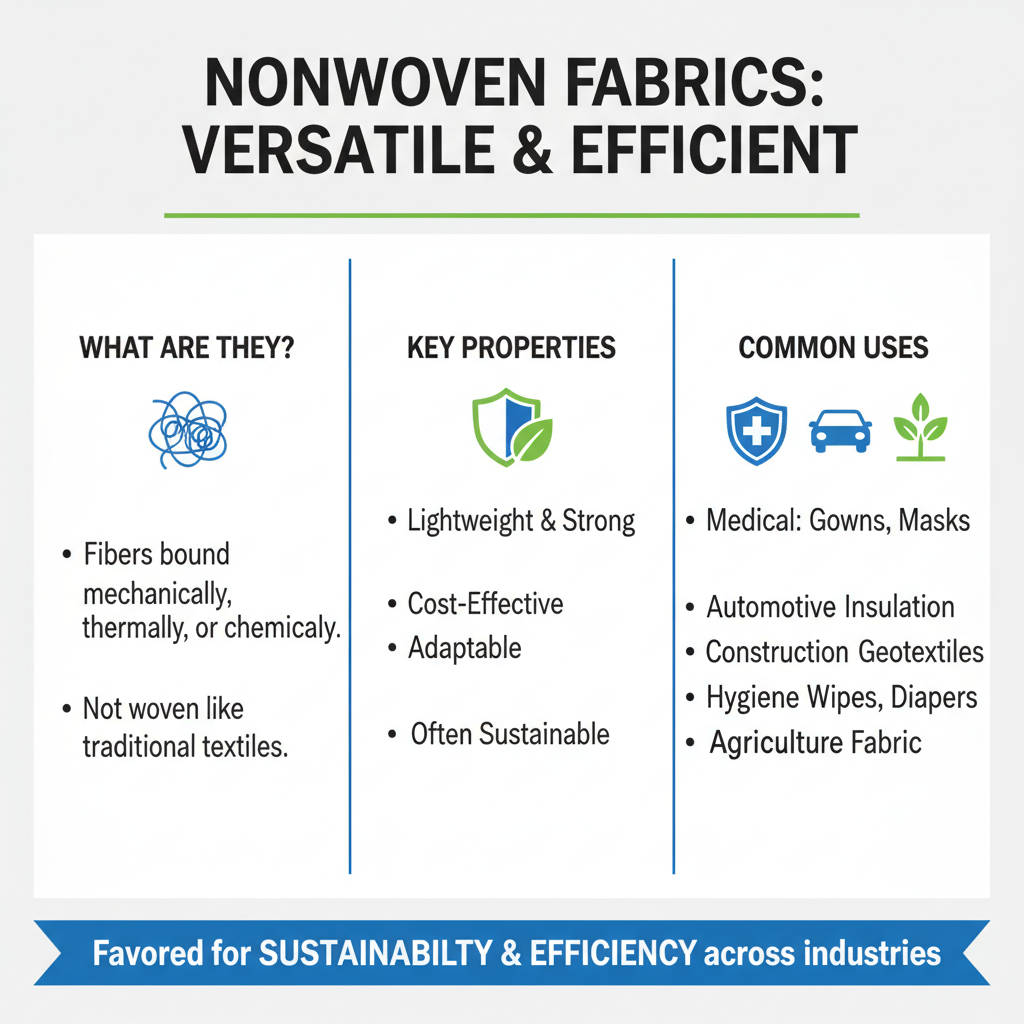 NONWOVEN FABRICS: VERSATILE & EFFICIENT

WHAT ARE THEY?

• Fibers bound mechanically, thermally, or chemicaly.

• Not woven like traditional textiles.

KEY PROPERTIES

• Lightweight & Strong

• Cost-Effective
• Adaptable

• Often Sustainable

COMMON USES

• Medical: Gowns, Masks

• Automotive Insulation
• Construction Geotextiles
• Hygiene Wipes, Diapers
• Agriculture Fabric

Favored for SUSTAINABILTY & EFFICIENCY across industries